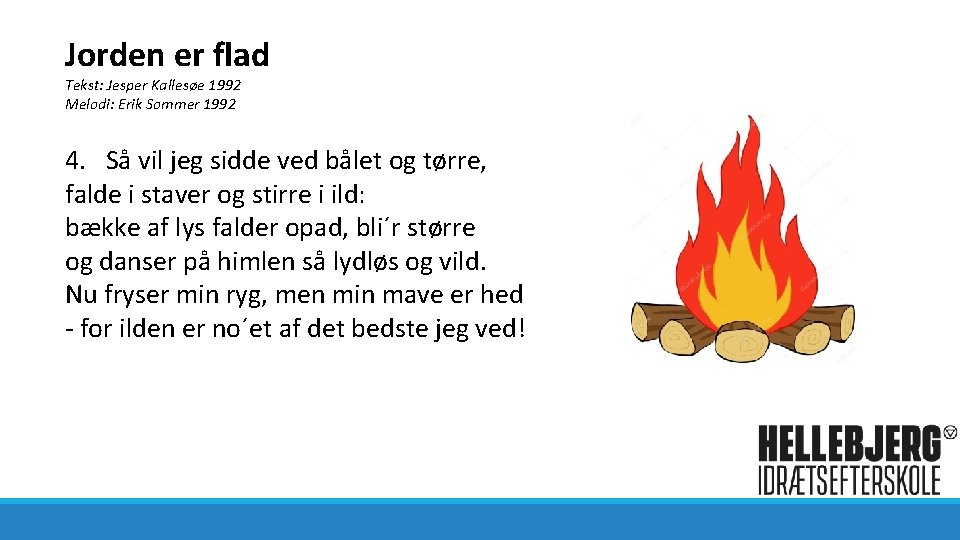 Jorden er flad

Tekst: Jesper Kallesøe 1992
Melodi: Erik Sommer 1992

4. Så vil jeg sidde ved bålet og tørre,
falde i staver og stirre i ild:
bække af lys falder opad, bli´r større
og danser på himlen så lydløs og vild.
Nu fryser min ryg, men min mave er hed
- for ilden er no´et af det bedste jeg ved!

HELLEBJERG
IDRÆTSEFTERSKOLE